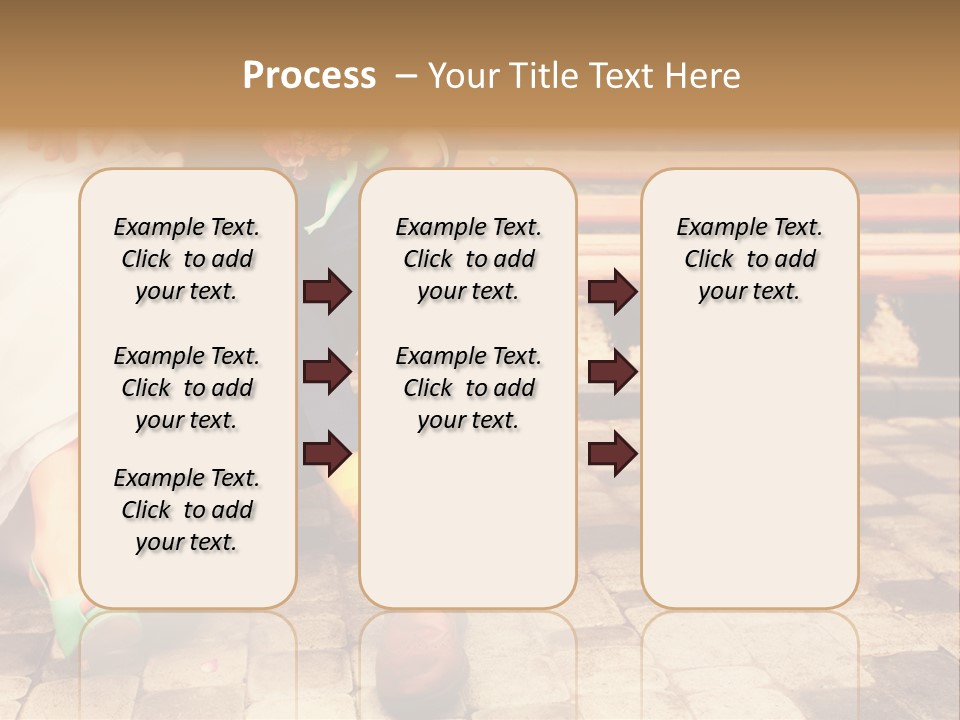 Process – Your Title Text Here

Example Text. Click to add your text.

Example Text. Click to add your text.

Example Text. Click to add your text.

Example Text. Click to add your text.

Example Text. Click to add your text.

Example Text. Click to add your text.